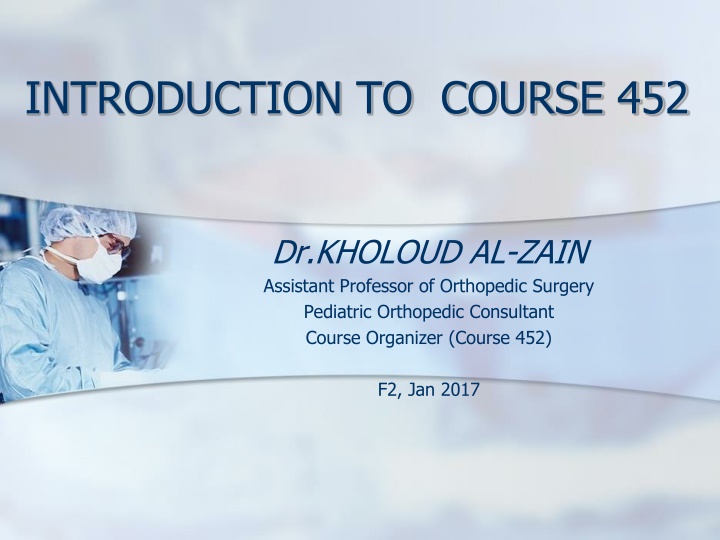 INTRODUCTION TO  COURSE 452

Dr.KHOLOUD AL-ZAIN
Assistant Professor of Orthopedic Surgery
Pediatric Orthopedic Consultant
Course Organizer (Course 452)

F2, Jan 2017